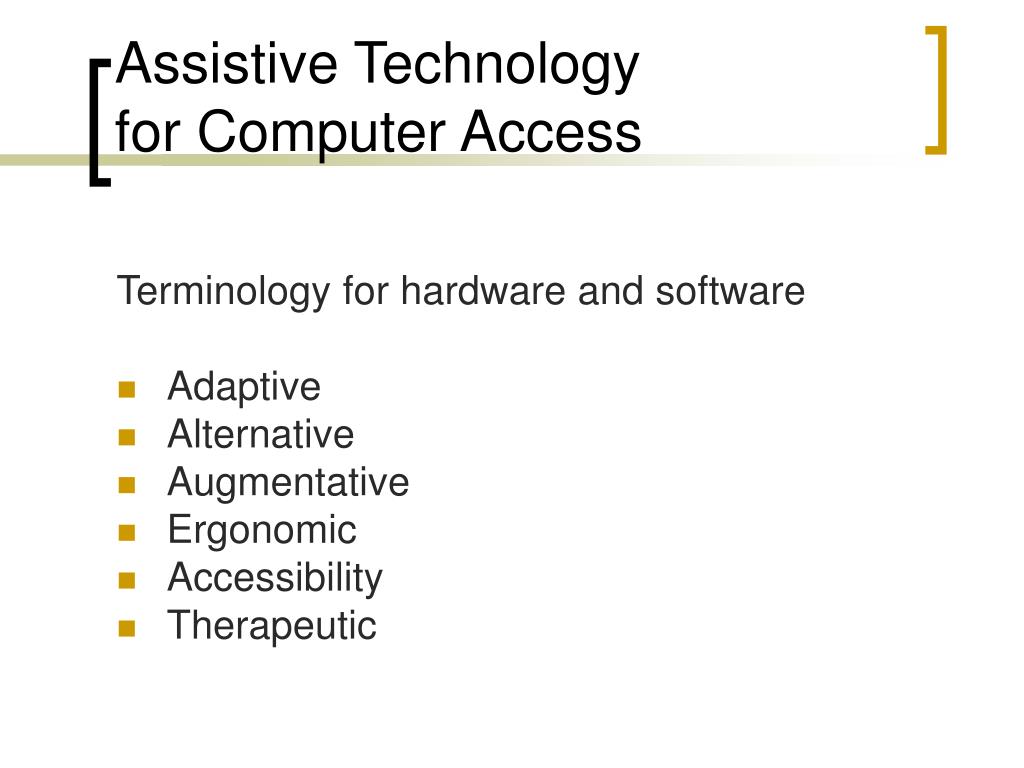 Assistive Technology
for Computer Access

Terminology for hardware and software

- Adaptive
- Alternative
- Augmentative
- Ergonomic
- Accessibility
- Therapeutic